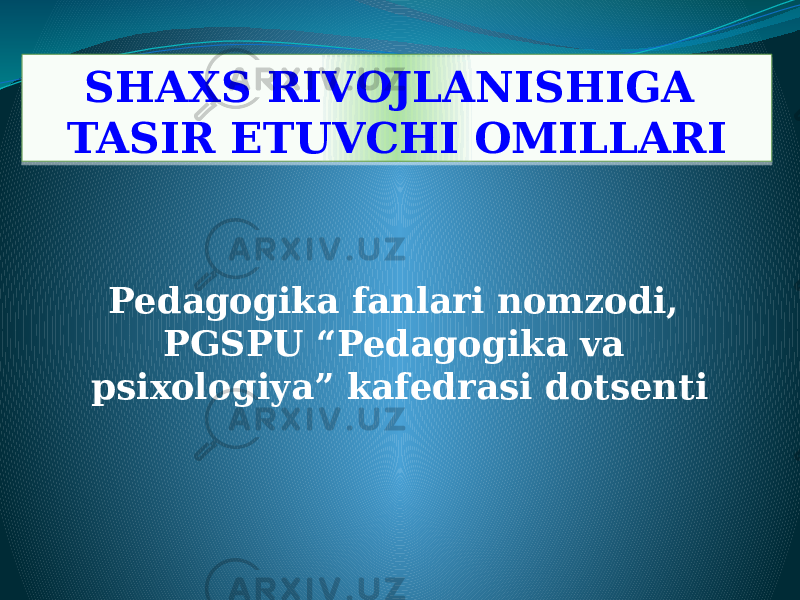 SHAXS RIVOJLANISHIGA TASIR ETUVCHI OMILLARI

ARXIV.UZ

Pedagogika fanlari nomzodi, PGSPU “Pedagogika va psixologiya” kafedrasi dotsenti

ARXIV.UZ

ARXIV.UZ